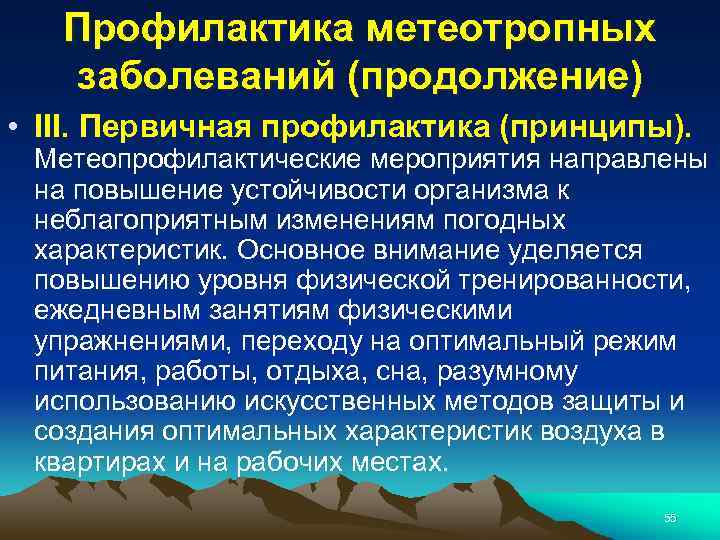 Профилактика метеотропных заболеваний (продолжение)

• III. Первичная профилактика (принципы). Метеопрофилактические мероприятия направлены на повышение устойчивости организма к неблагоприятным изменениям погодных характеристик. Основное внимание уделяется повышению уровня физической тренированности, ежедневным занятиям физическими упражнениями, переходу на оптимальный режим питания, работы, отдыха, сна, разумному использованию искусственных методов защиты и создания оптимальных характеристик воздуха в квартирах и на рабочих местах.

55